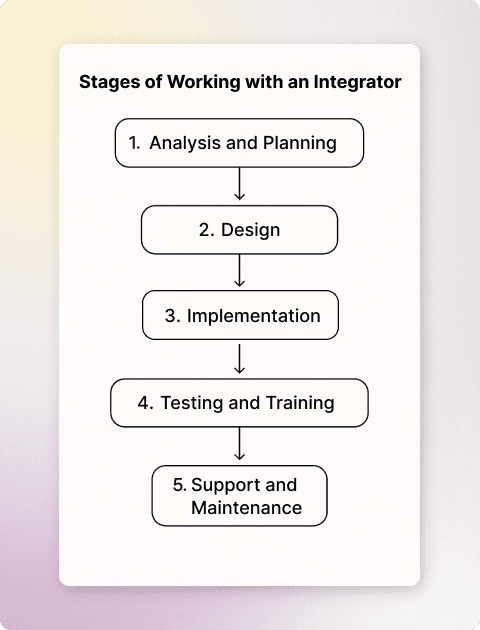 Stages of Working with an Integrator

1. Analysis and Planning

2. Design

3. Implementation

4. Testing and Training

5. Support and Maintenance